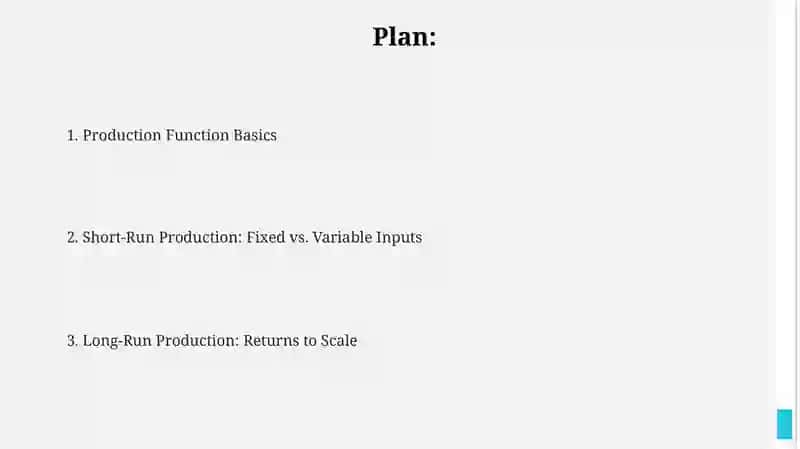 Plan:

1. Production Function Basics

2. Short-Run Production: Fixed vs. Variable Inputs

3. Long-Run Production: Returns to Scale